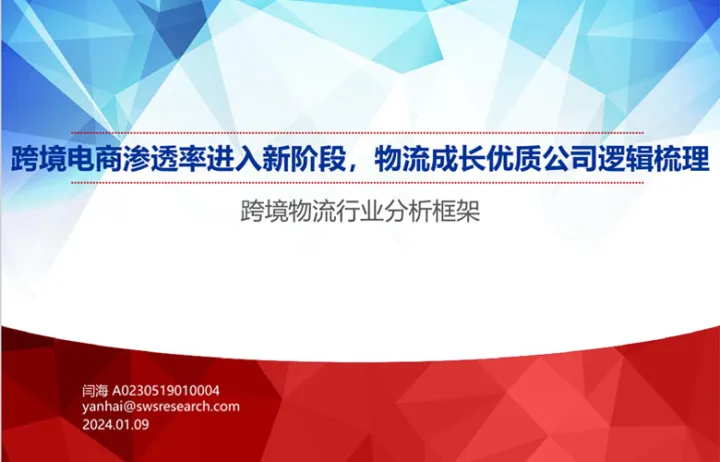 跨境电商渗透率进入新阶段，物流成长优质公司逻辑梳理

跨境物流行业分析框架

闫海 A0230519010004
yanhai@swsresearch.com
2024.01.09